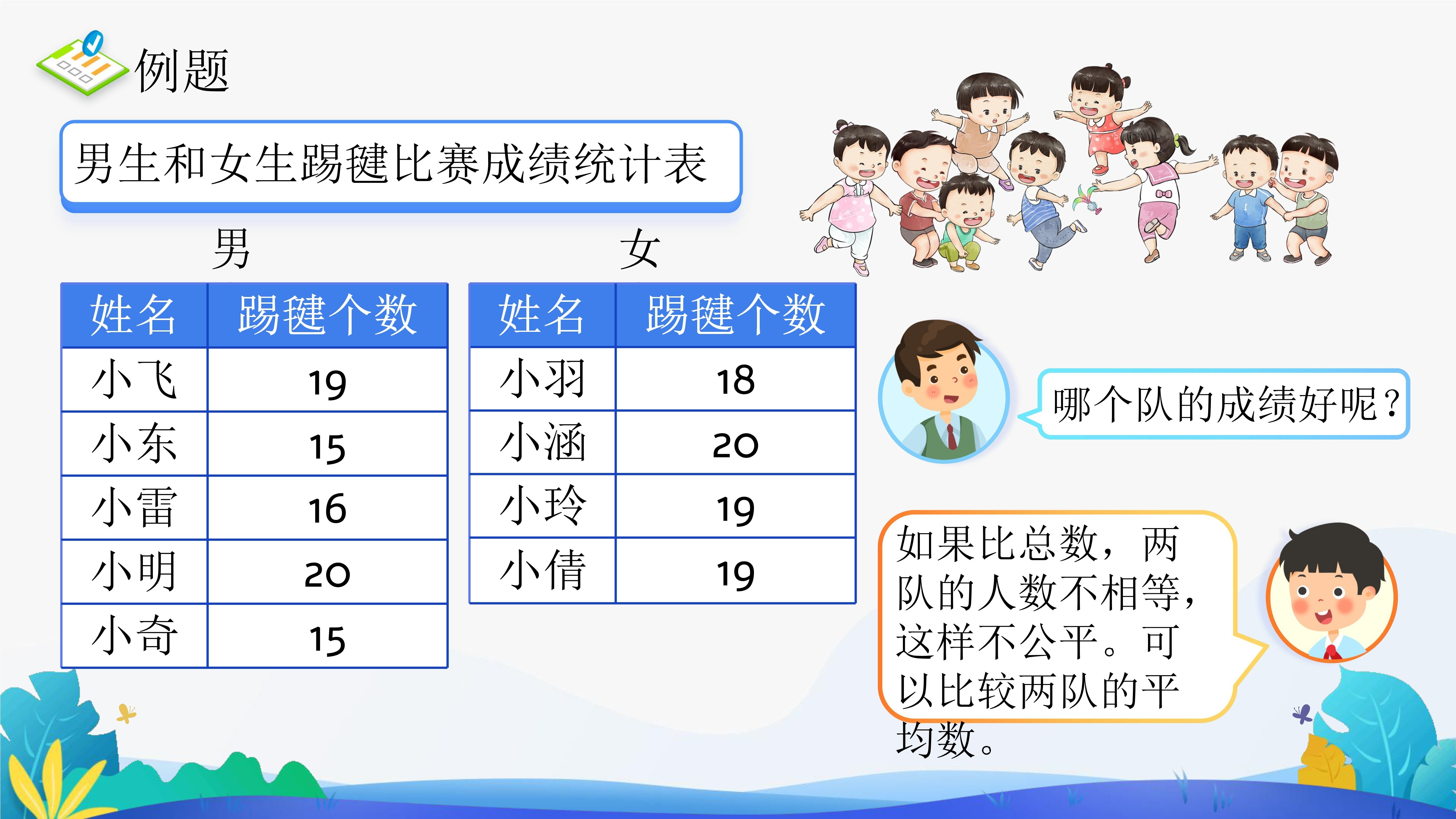 例题

男生和女生踢毽比赛成绩统计表

男

| 姓名 | 踢毽个数 |
|---|---|
| 小飞 | 19 |
| 小东 | 15 |
| 小雷 | 16 |
| 小明 | 20 |
| 小奇 | 15 |

女

| 姓名 | 踢毽个数 |
|---|---|
| 小羽 | 18 |
| 小涵 | 20 |
| 小玲 | 19 |
| 小倩 | 19 |

哪个队的成绩好呢？

如果比总数，两队的人数不相等，这样不公平。可以比较两队的平均数。